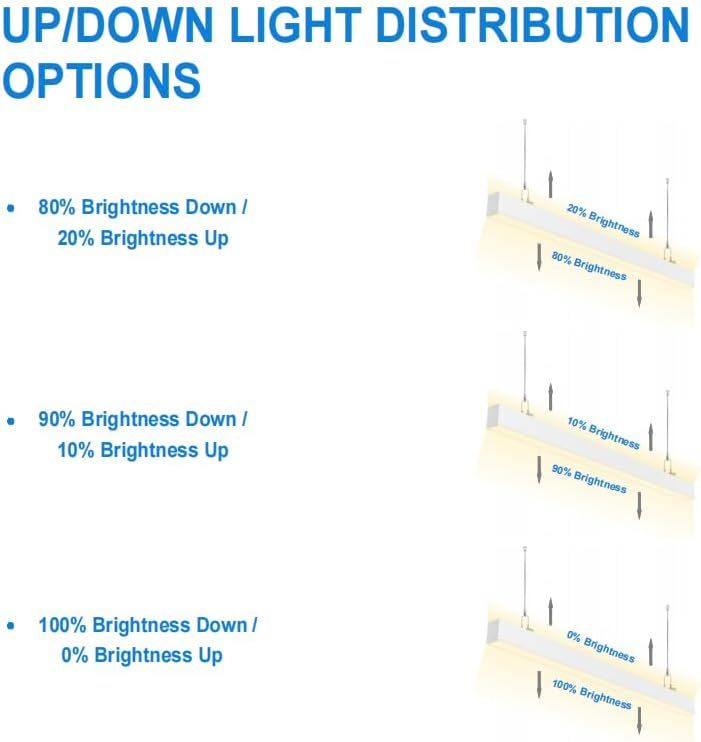 UP/DOWN LIGHT DISTRIBUTION OPTIONS

• 80% Brightness Down / 20% Brightness Up

20% Brightness

80% Brightness

• 90% Brightness Down / 10% Brightness Up

10% Brightness

90% Brightness

• 100% Brightness Down / 0% Brightness Up

0% Brightness

100% Brightness